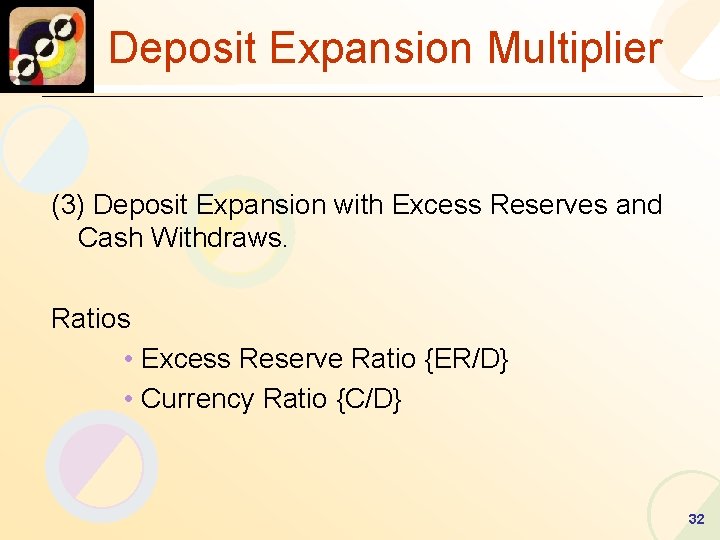 Deposit Expansion Multiplier

(3) Deposit Expansion with Excess Reserves and Cash Withdraws.

Ratios

• Excess Reserve Ratio {ER/D}
• Currency Ratio {C/D}

32